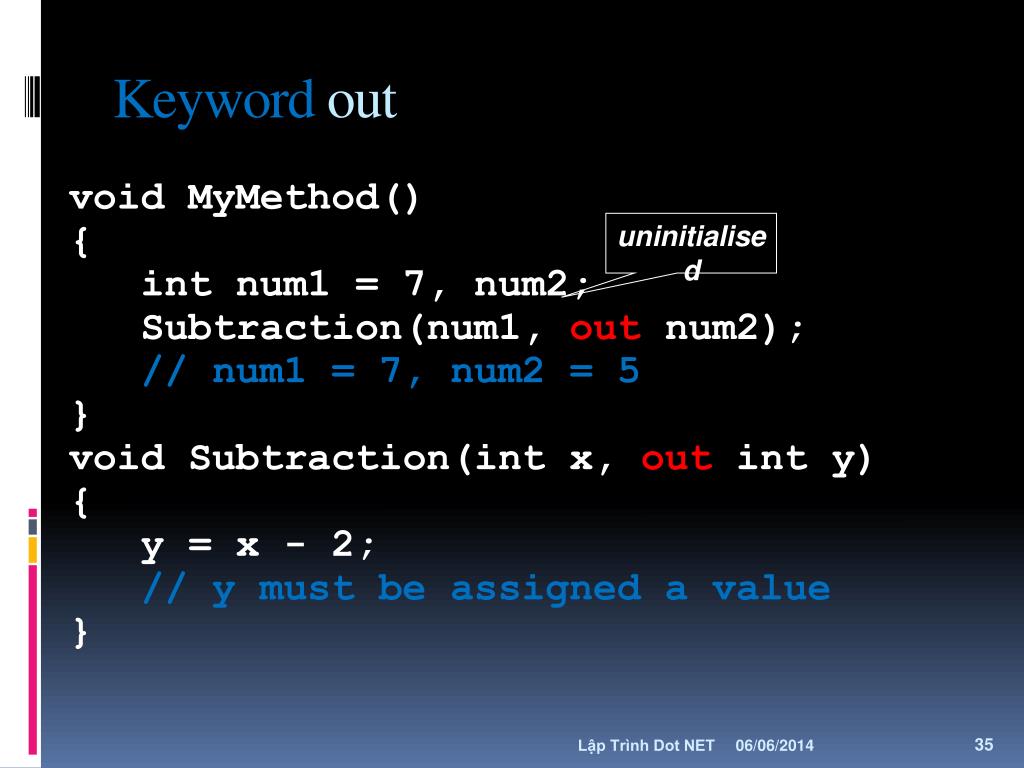 Keyword out

void MyMethod()
{
int num1 = 7, num2;
Subtraction(num1, out num2);
// num1 = 7, num2 = 5
}
void Subtraction(int x, out int y)
{
y = x - 2;
// y must be assigned a value
}

uninitialised

Lập Trình Dot NET 06/06/2014 35